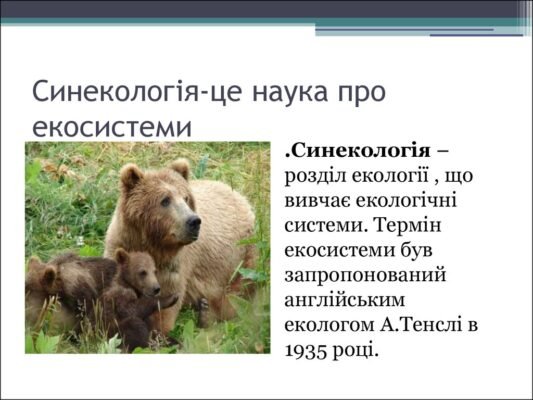 Синекологія-це наука про екосистеми

.Синекологія – розділ екології , що вивчає екологічні системи. Термін екосистеми був запропонований англійським екологом А.Тенслі в 1935 році.